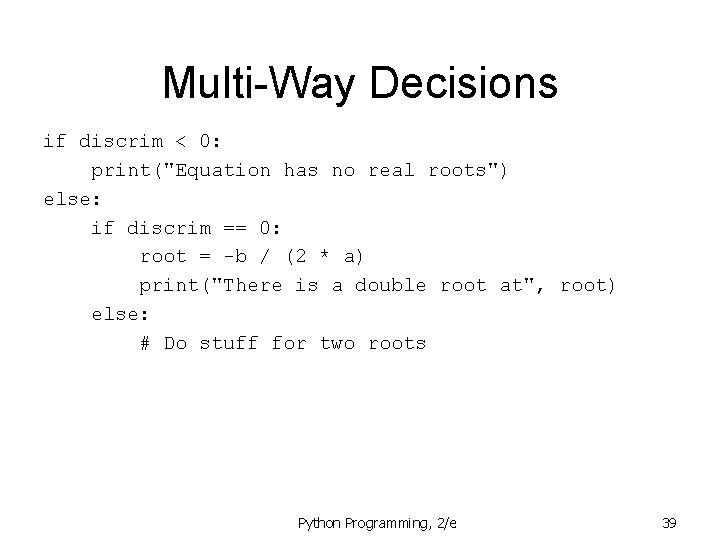 Multi-Way Decisions

if discrim < 0:
    print("Equation has no real roots")
else:
    if discrim == 0:
        root = -b / (2 * a)
        print("There is a double root at", root)
    else:
        # Do stuff for two roots

Python Programming, 2/e

39